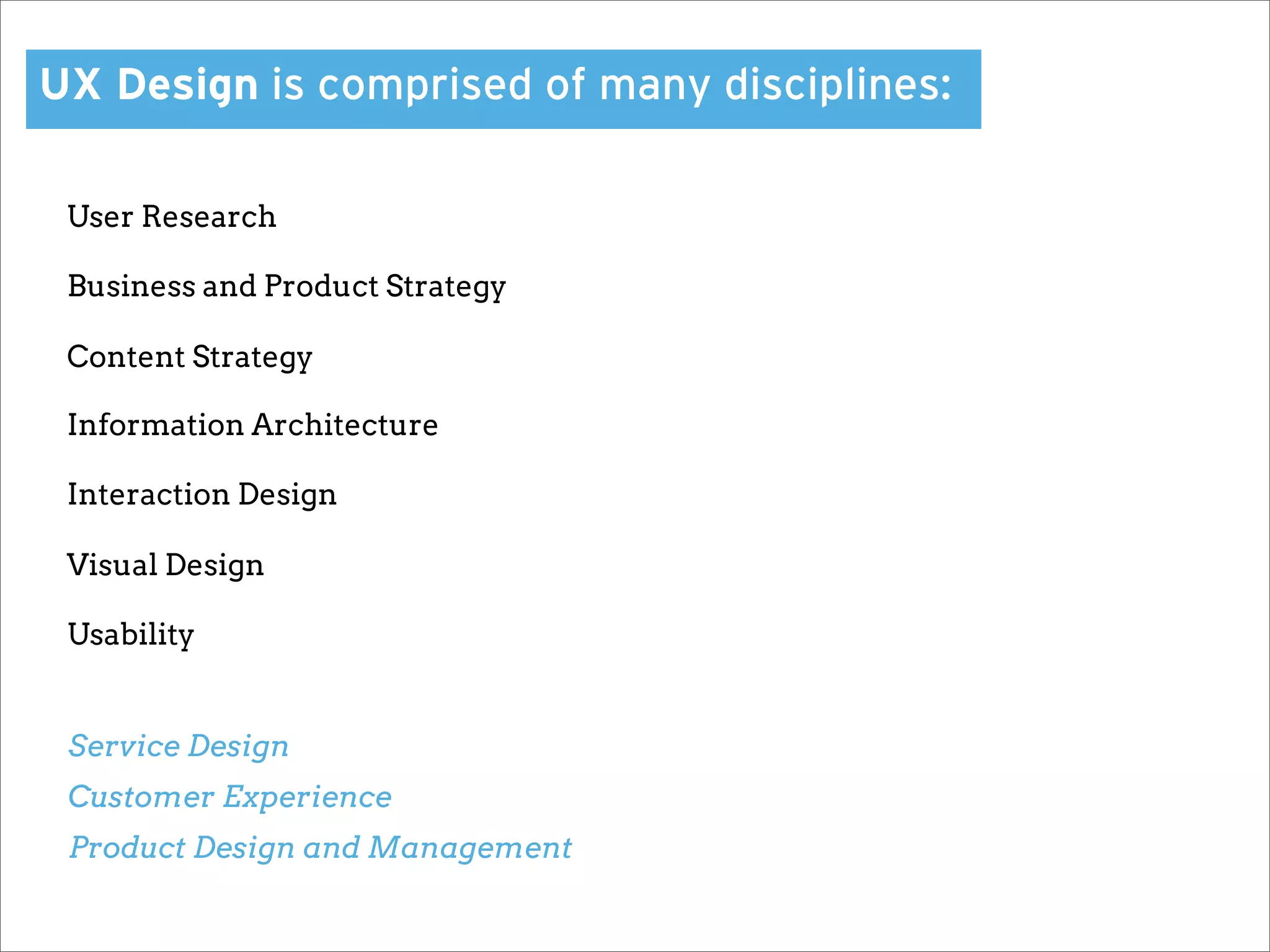 UX Design is comprised of many disciplines:

User Research

Business and Product Strategy

Content Strategy

Information Architecture

Interaction Design

Visual Design

Usability

Service Design
Customer Experience
Product Design and Management